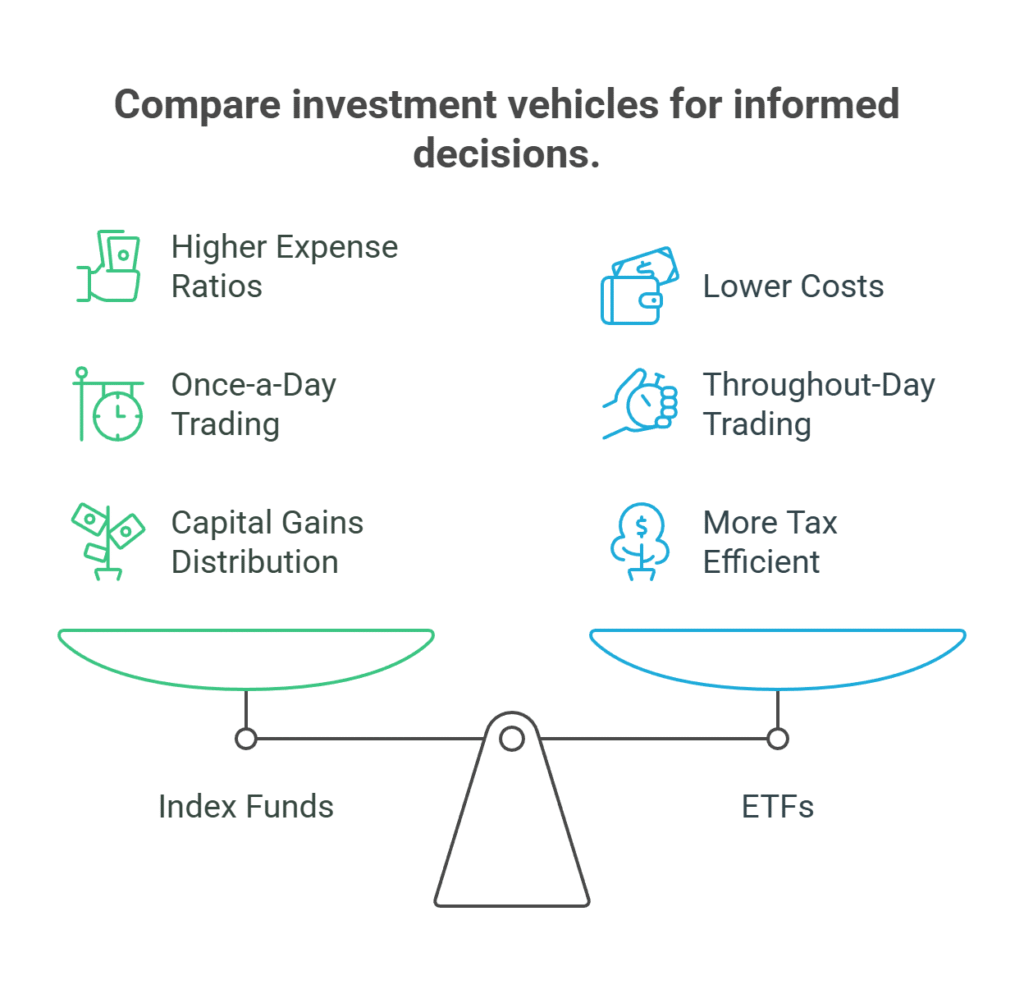 Compare investment vehicles for informed decisions.

Higher Expense Ratios

Once-a-Day Trading

Capital Gains Distribution

Lower Costs

Throughout-Day Trading

More Tax Efficient

Index Funds

ETFs